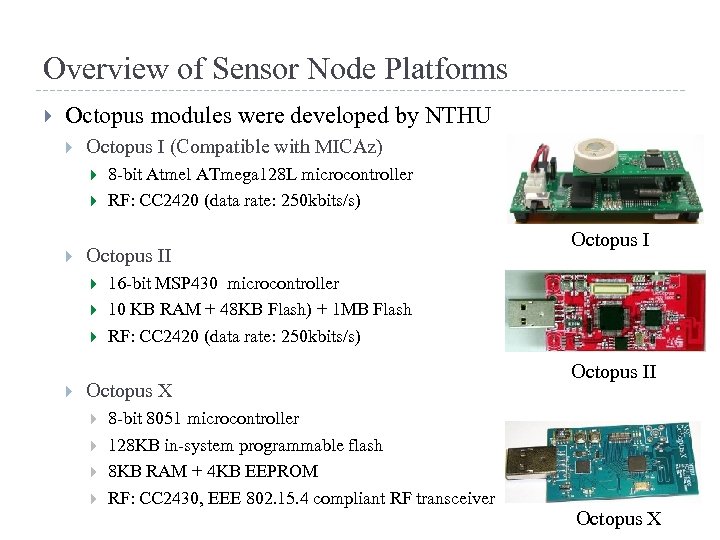 Overview of Sensor Node Platforms

Octopus modules were developed by NTHU

Octopus I (Compatible with MICAz)

8-bit Atmel ATmega128L microcontroller

RF: CC2420 (data rate: 250kbits/s)

Octopus I

Octopus II

16-bit MSP430 microcontroller

10 KB RAM + 48KB Flash) + 1MB Flash

RF: CC2420 (data rate: 250kbits/s)

Octopus II

Octopus X

8-bit 8051 microcontroller

128KB in-system programmable flash

8KB RAM + 4KB EEPROM

RF: CC2430, EEE 802.15.4 compliant RF transceiver

Octopus X